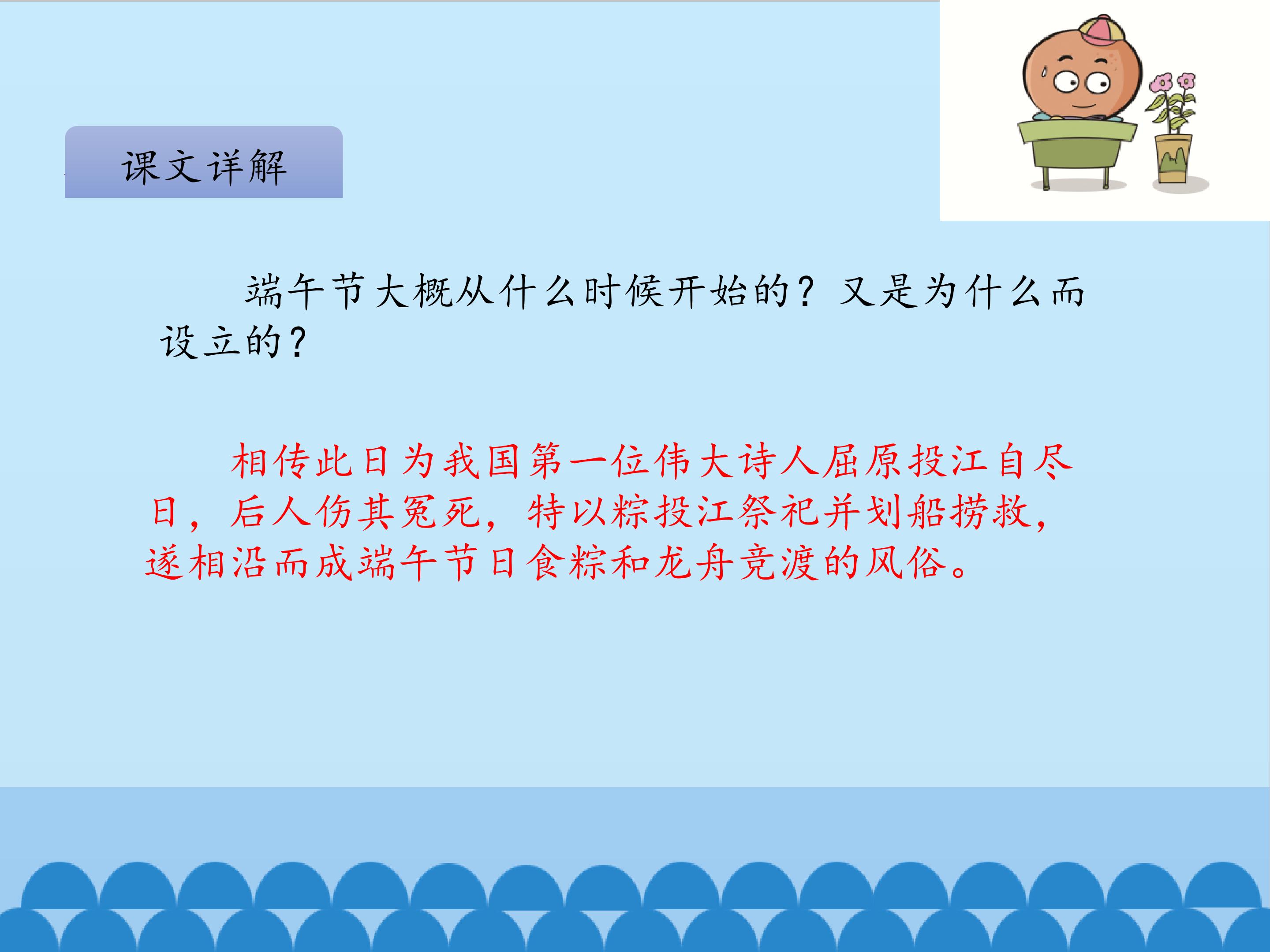 课文详解

端午节大概从什么时候开始的？又是为什么而设立的？

相传此日为我国第一位伟大诗人屈原投江自尽日，后人伤其冤死，特以粽投江祭祀并划船捞救，遂相沿而成端午节日食粽和龙舟竞渡的风俗。